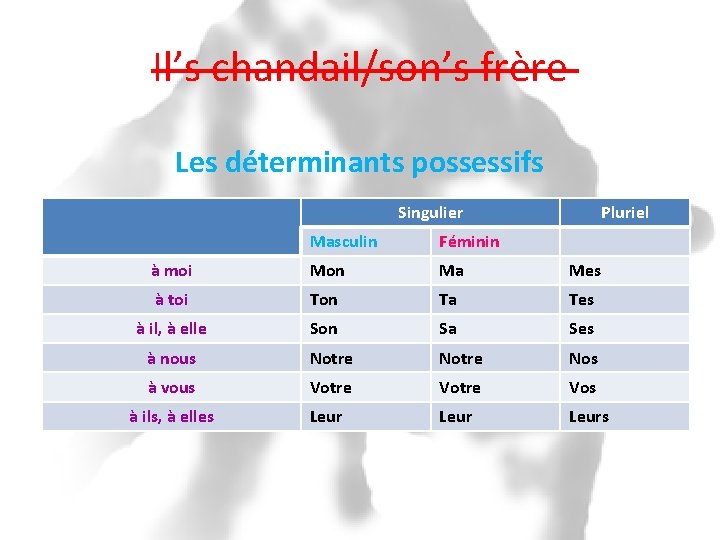 Il’s chandail/son’s frère

Les déterminants possessifs

| | Singulier | | Pluriel |
|---|---|---|---|
| | Masculin | Féminin | |
| à moi | Mon | Ma | Mes |
| à toi | Ton | Ta | Tes |
| à il, à elle | Son | Sa | Ses |
| à nous | Notre | Notre | Nos |
| à vous | Votre | Votre | Vos |
| à ils, à elles | Leur | Leur | Leurs |